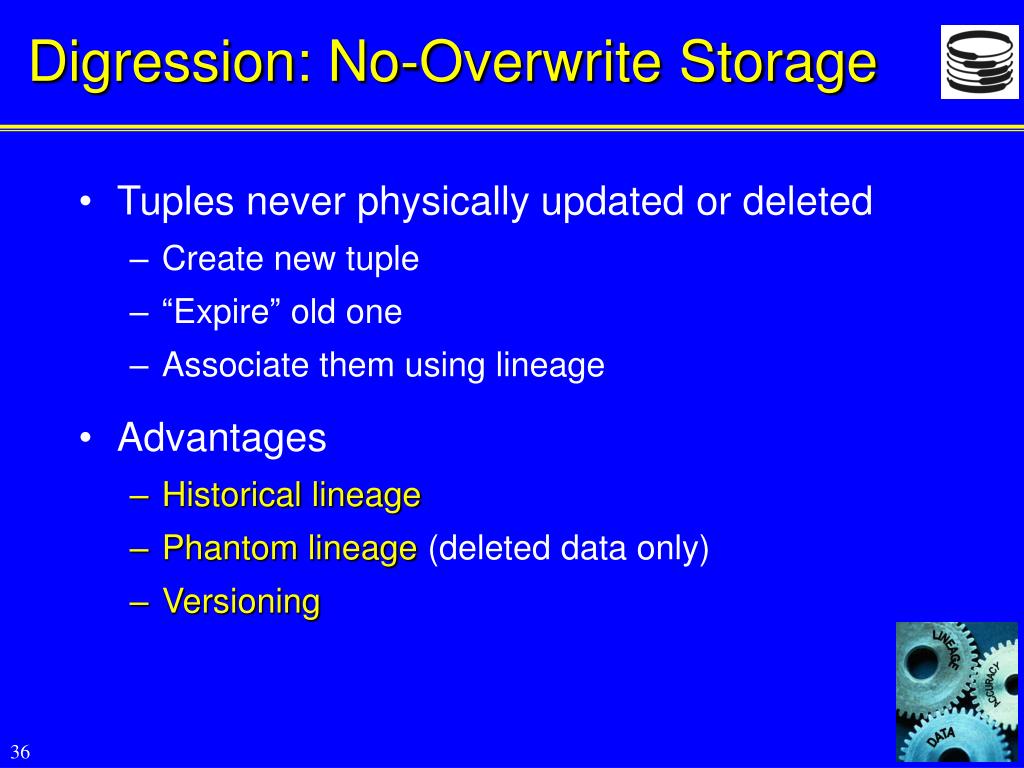 Digression: No-Overwrite Storage

• Tuples never physically updated or deleted
– Create new tuple
– “Expire” old one
– Associate them using lineage

• Advantages
– Historical lineage
– Phantom lineage (deleted data only)
– Versioning

LINEAGE
ACCURACY
DATA

36